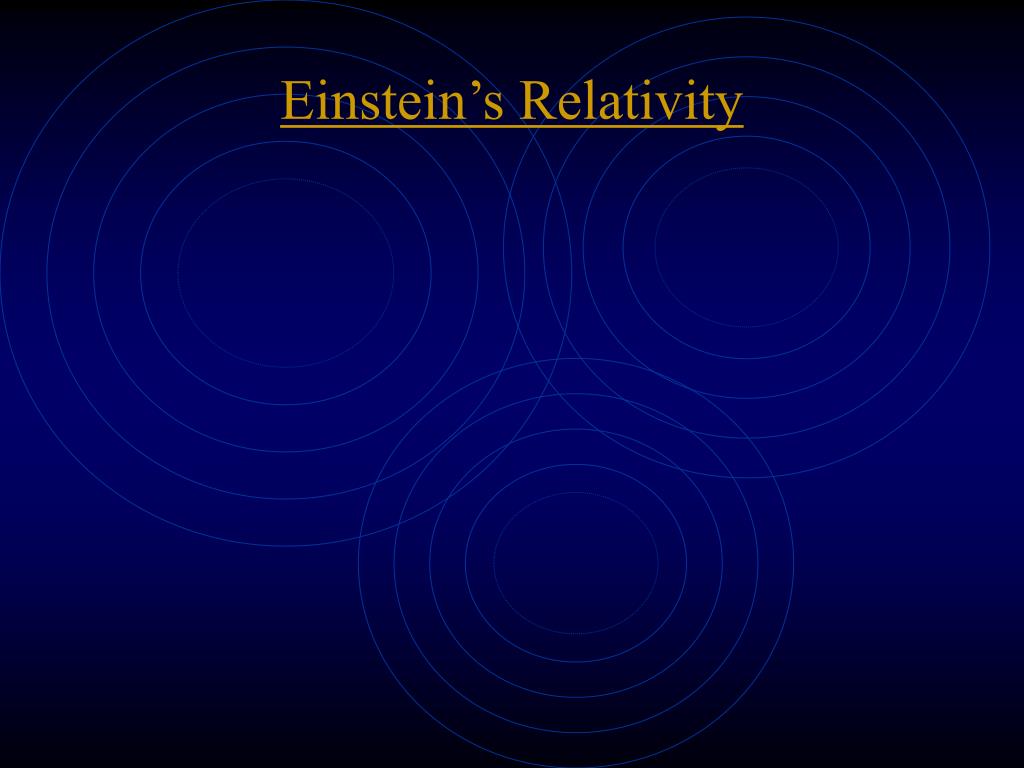 Einstein’s Relativity